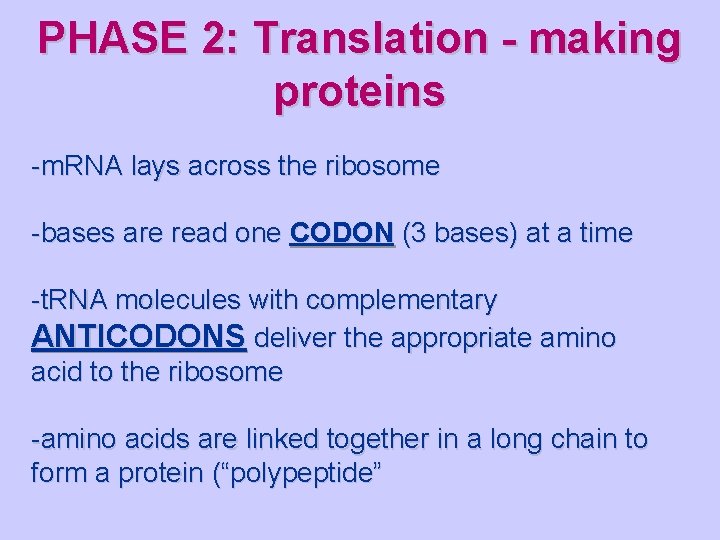 PHASE 2: Translation - making proteins

-mRNA lays across the ribosome

-bases are read one CODON (3 bases) at a time

-tRNA molecules with complementary ANTICODONS deliver the appropriate amino acid to the ribosome

-amino acids are linked together in a long chain to form a protein (“polypeptide”